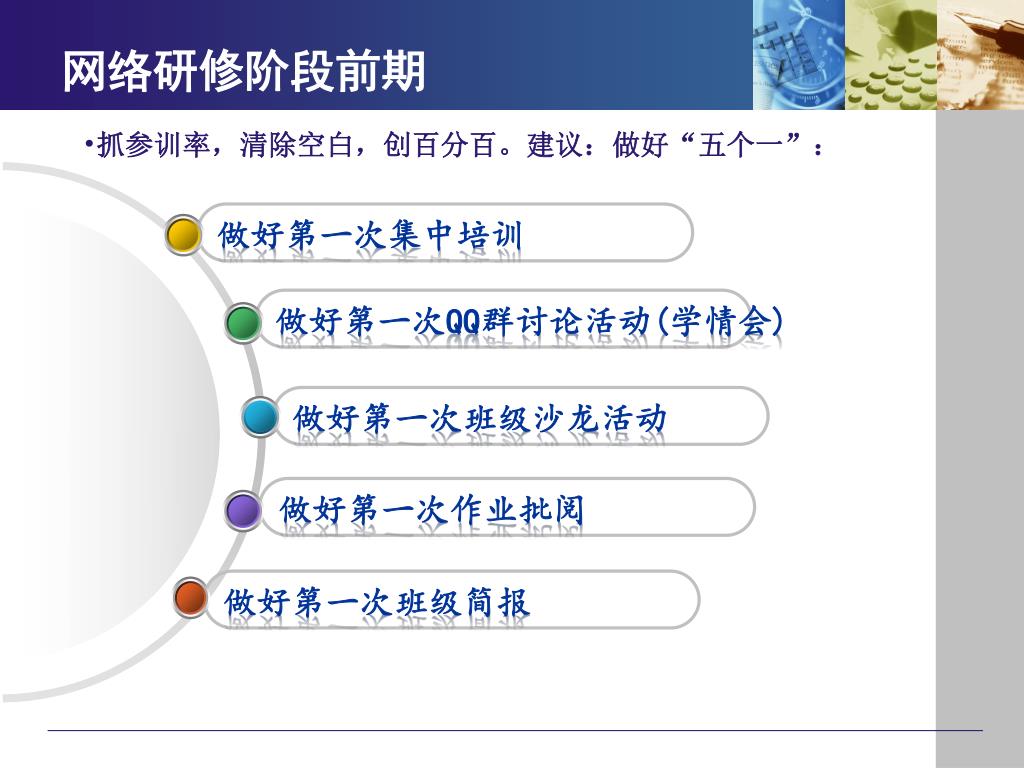 网络研修阶段前期

•抓参训率，清除空白，创百分百。建议：做好“五个一”：

做好第一次集中培训

做好第一次QQ群讨论活动(学情会)

做好第一次班级沙龙活动

做好第一次作业批阅

做好第一次班级简报